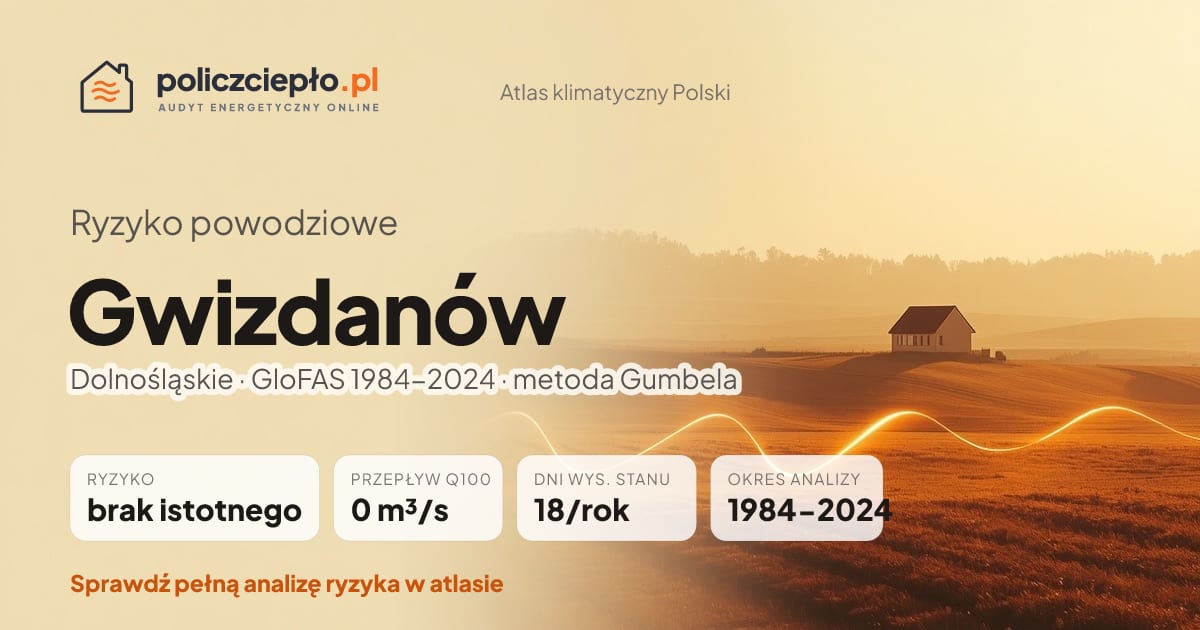 policzciepło.pl
AUDYT ENERGETYCZNY ONLINE

Atlas klimatyczny Polski

Ryzyko powodziowe

Gwizdanów

Dolnośląskie · GloFAS 1984–2024 · metoda Gumbela

RYZYKO
brak istotnego

PRZEPŁYW Q100
0 m³/s

DNI WYS. STANU
18/rok

OKRES ANALIZY
1984–2024

Sprawdź pełną analizę ryzyka w atlasie